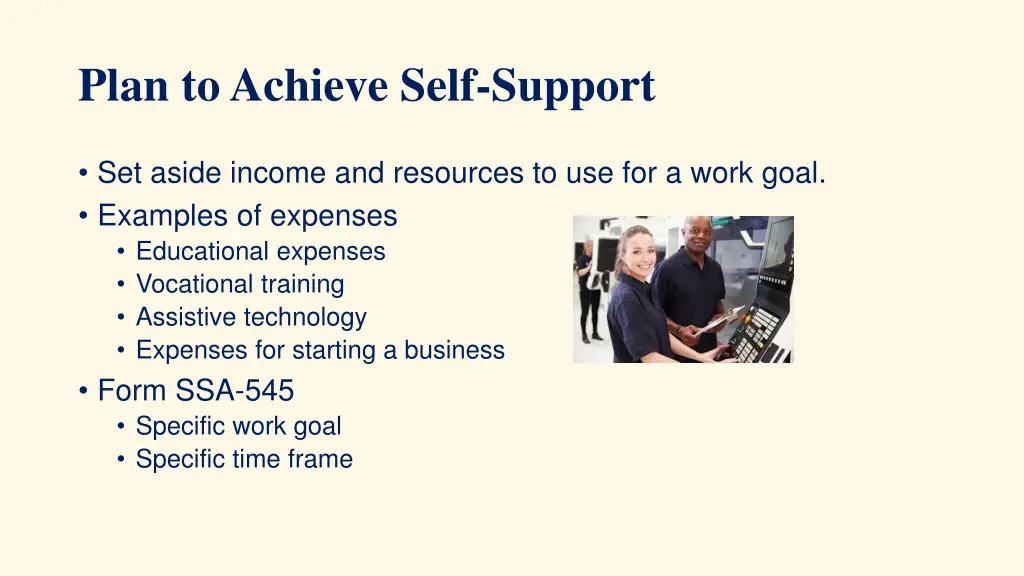 Plan to Achieve Self-Support

• Set aside income and resources to use for a work goal.
• Examples of expenses
  • Educational expenses
  • Vocational training
  • Assistive technology
  • Expenses for starting a business
• Form SSA-545
  • Specific work goal
  • Specific time frame